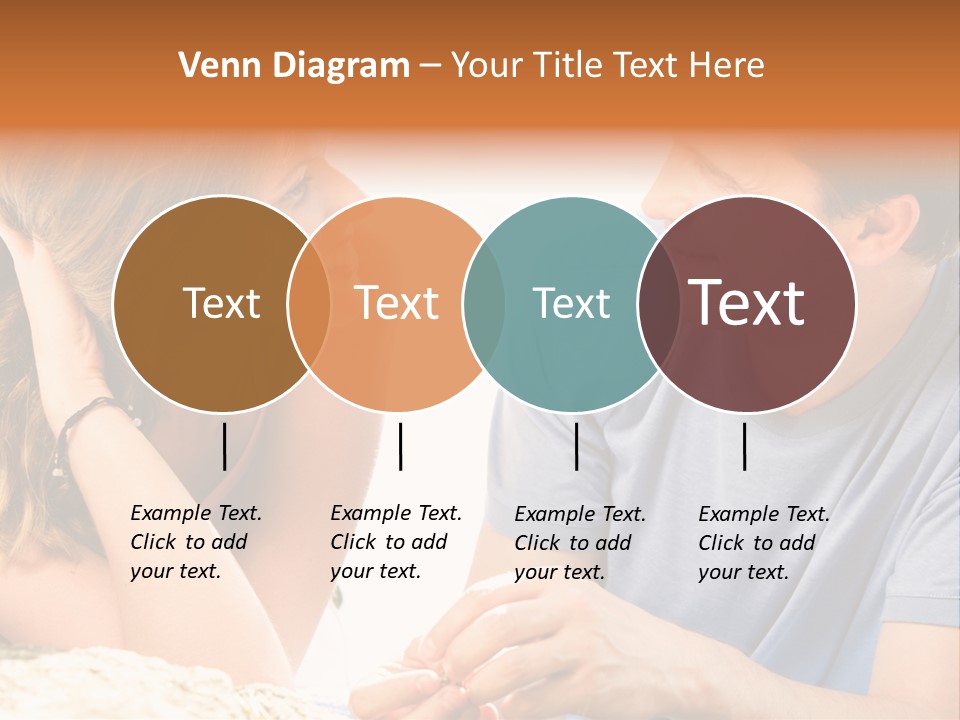 Venn Diagram – Your Title Text Here

Text

Text

Text

Text

Example Text. Click to add your text.

Example Text. Click to add your text.

Example Text. Click to add your text.

Example Text. Click to add your text.